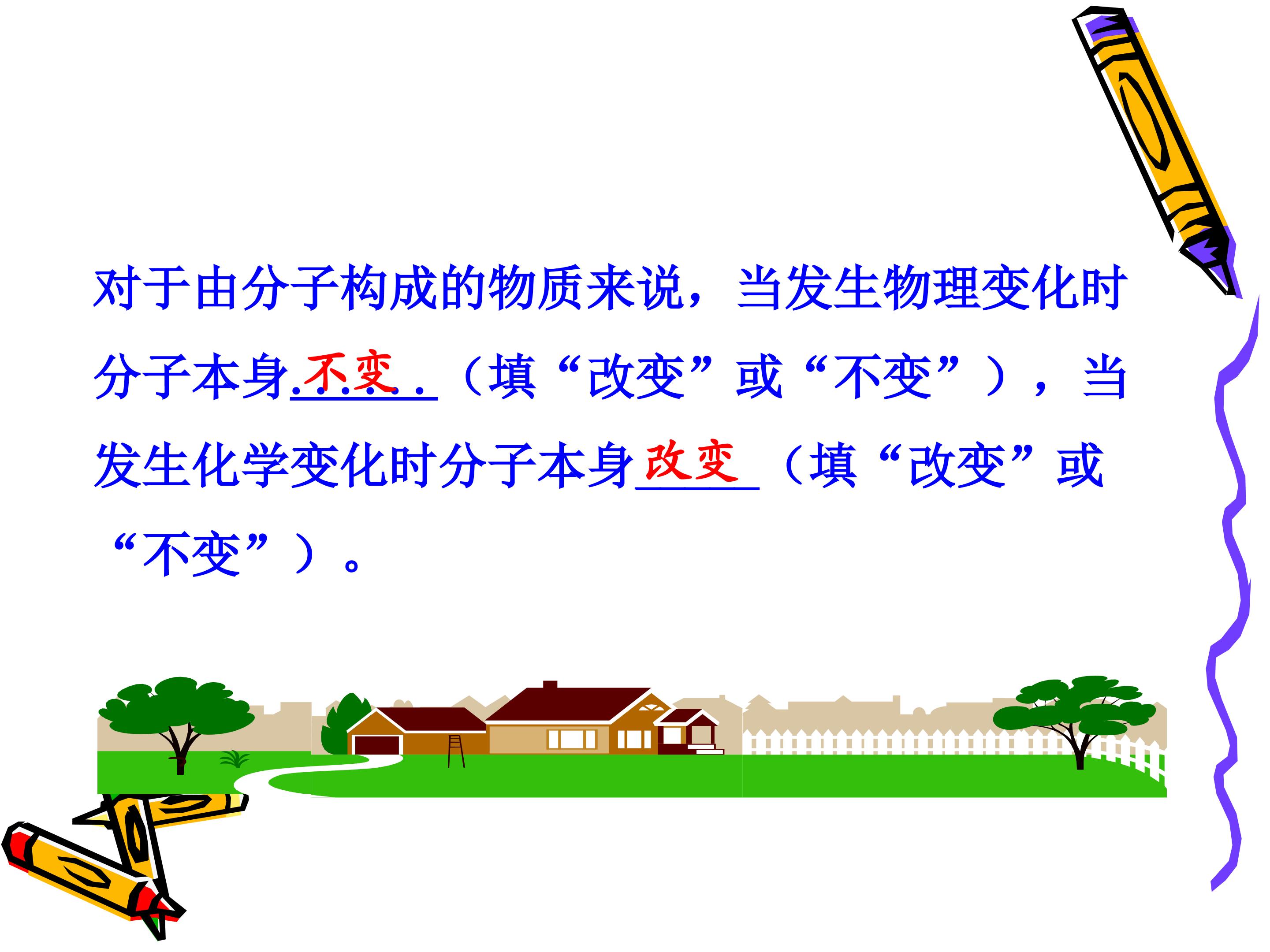 对于由分子构成的物质来说，当发生物理变化时分子本身不变（填“改变”或“不变”），当发生化学变化时分子本身改变（填“改变”或“不变”）。